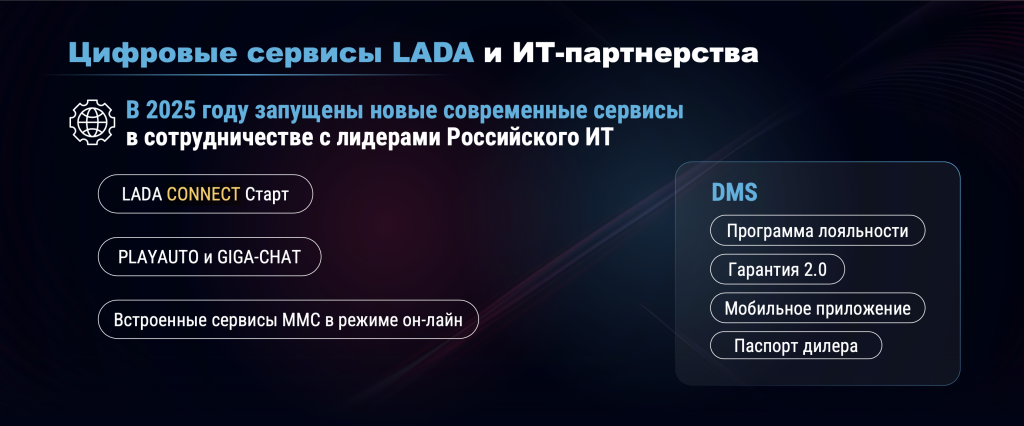 Цифровые сервисы LADA и ИТ-партнерства

В 2025 году запущены новые современные сервисы в сотрудничестве с лидерами Российского ИТ

LADA CONNECT Старт

PLAYAUTO и GIGA-CHAT

Встроенные сервисы ММС в режиме он-лайн

DMS

Программа лояльности

Гарантия 2.0

Мобильное приложение

Паспорт дилера